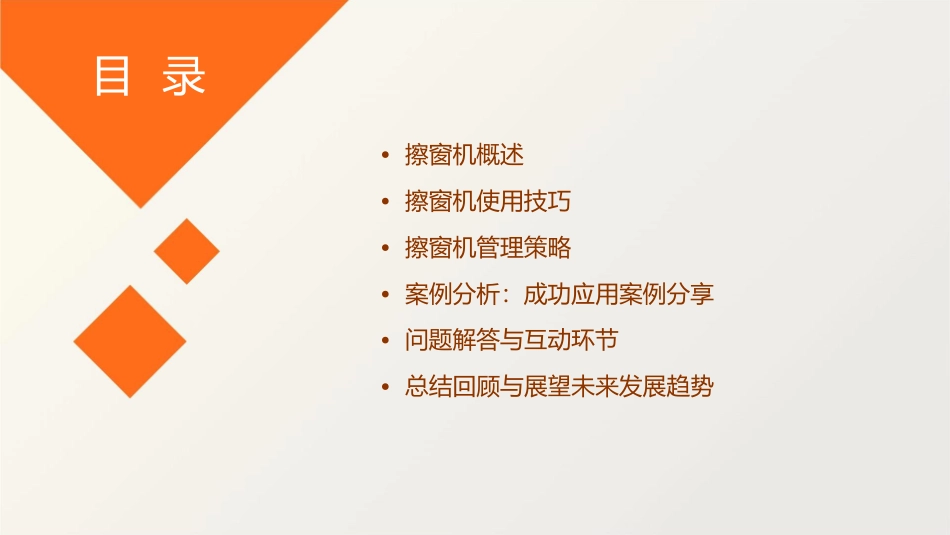 目 录

• 擦窗机概述
• 擦窗机使用技巧
• 擦窗机管理策略
• 案例分析：成功应用案例分享
• 问题解答与互动环节
• 总结回顾与展望未来发展趋势